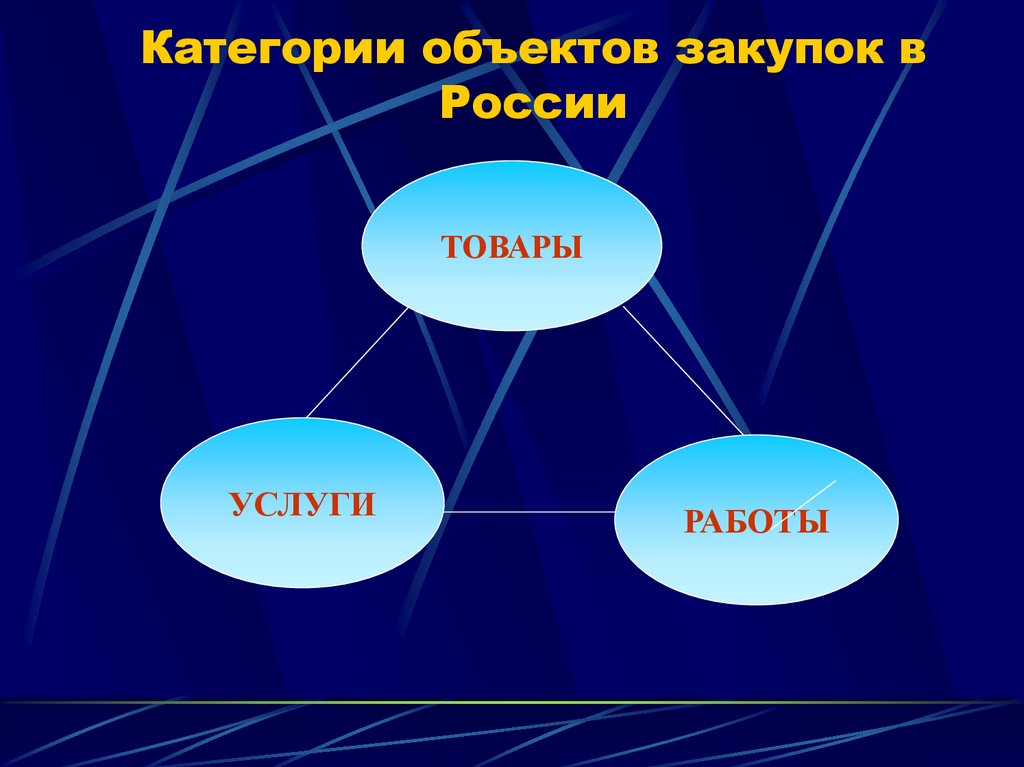 Категории объектов закупок в России

ТОВАРЫ

УСЛУГИ

РАБОТЫ